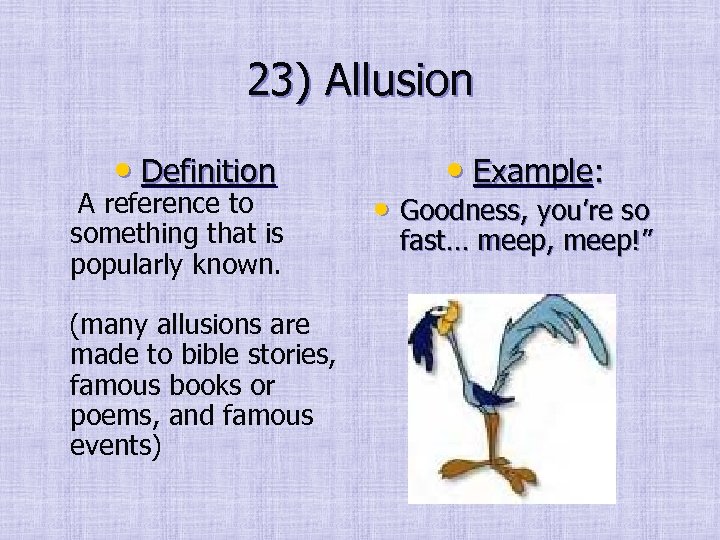 23) Allusion

• Definition

A reference to something that is popularly known.

(many allusions are made to bible stories, famous books or poems, and famous events)

• Example:

• Goodness, you're so fast… meep, meep!"